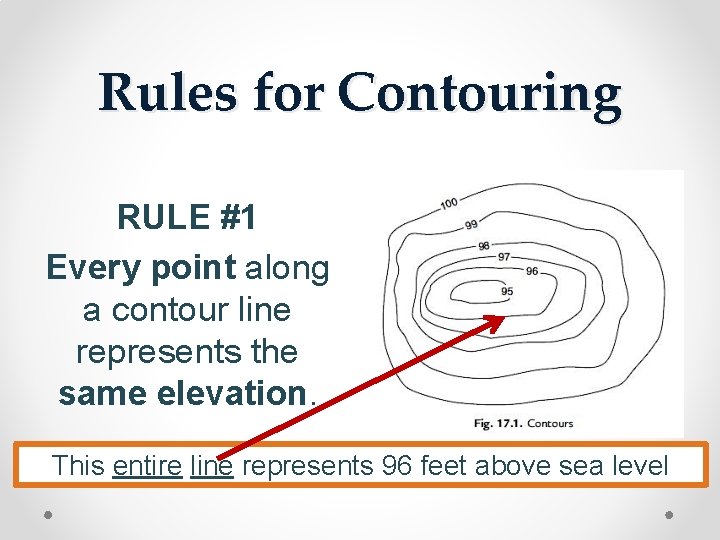 Rules for Contouring

RULE #1
Every point along a contour line represents the same elevation.

100
99
98
97
96
95

Fig. 17.1. Contours

This entire line represents 96 feet above sea level